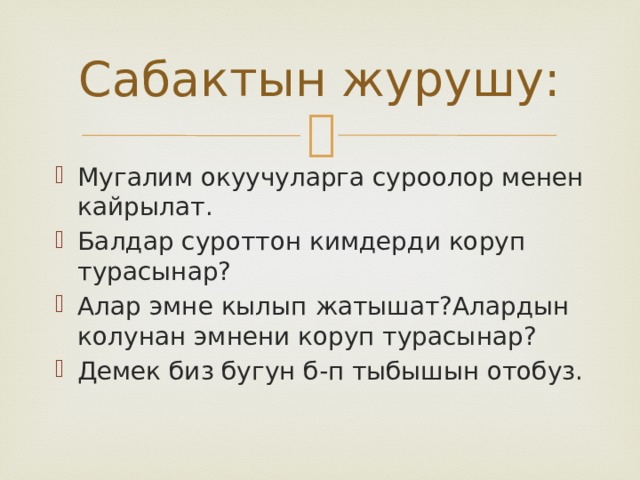 Сабактын журушу:

Мугалим окуучуларга суроолор менен кайрылат.

Балдар суроттон кимдерди коруп турасынар?

Алар эмне кылып жатышат?Алардын колунан эмнени коруп турасынар?

Демек биз бугун б-п тыбышын отобуз.